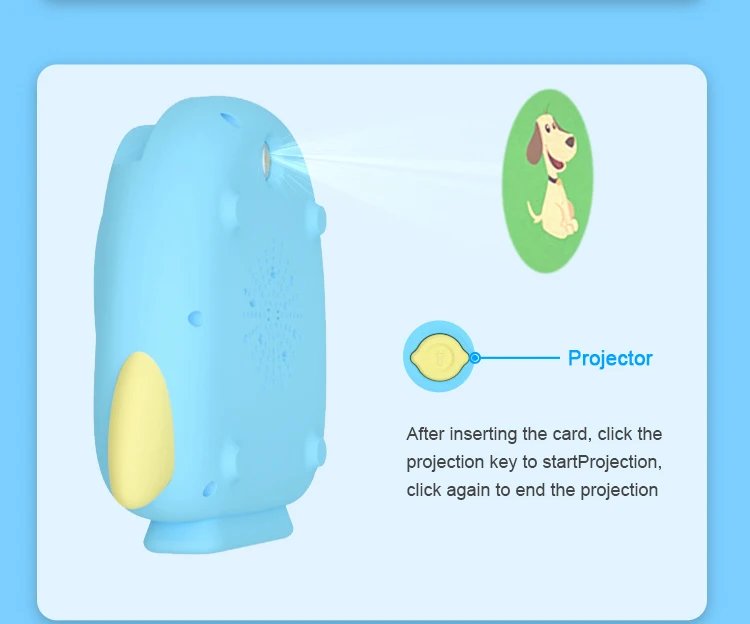 Projector

After inserting the card, click the projection key to startProjection, click again to end the projection